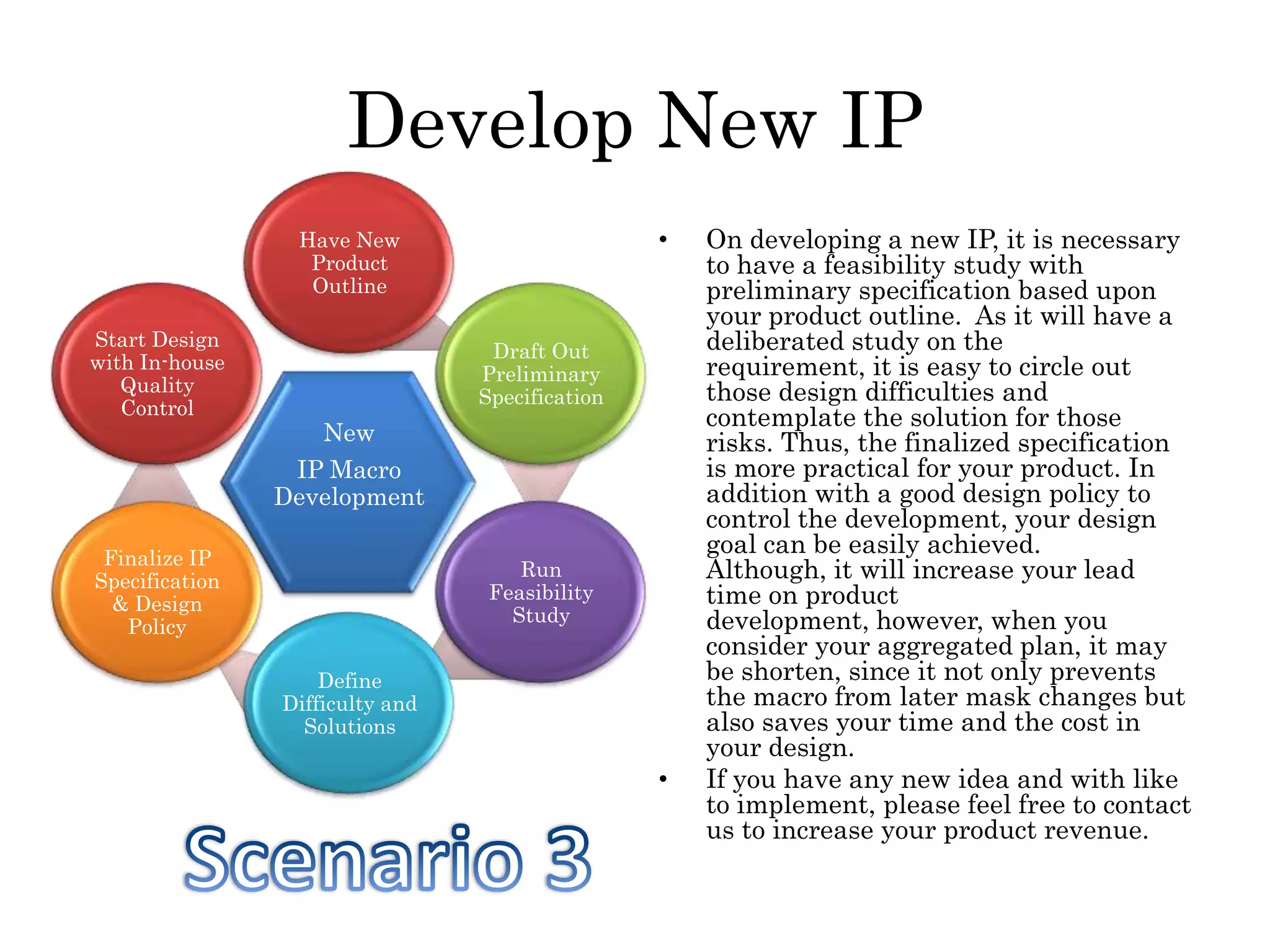 Develop New IP

Have New Product Outline

Draft Out Preliminary Specification

Run Feasibility Study

Define Difficulty and Solutions

Finalize IP Specification & Design Policy

Start Design with In-house Quality Control

New IP Macro Development

Scenario 3

• On developing a new IP, it is necessary to have a feasibility study with preliminary specification based upon your product outline. As it will have a deliberated study on the requirement, it is easy to circle out those design difficulties and contemplate the solution for those risks. Thus, the finalized specification is more practical for your product. In addition with a good design policy to control the development, your design goal can be easily achieved. Although, it will increase your lead time on product development, however, when you consider your aggregated plan, it may be shorten, since it not only prevents the macro from later mask changes but also saves your time and the cost in your design.

• If you have any new idea and with like to implement, please feel free to contact us to increase your product revenue.